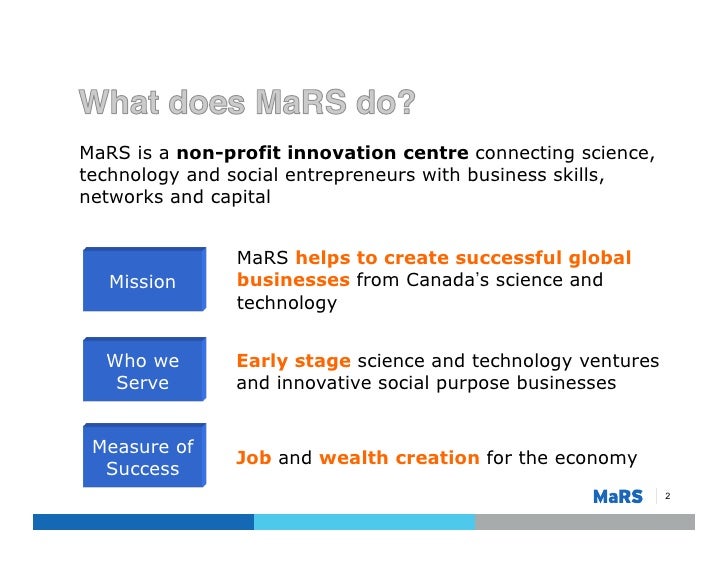 What does MaRS do?

MaRS is a non-profit innovation centre connecting science, technology and social entrepreneurs with business skills, networks and capital

Mission

MaRS helps to create successful global businesses from Canada's science and technology

Who we Serve

Early stage science and technology ventures and innovative social purpose businesses

Measure of Success

Job and wealth creation for the economy

MaRS 2